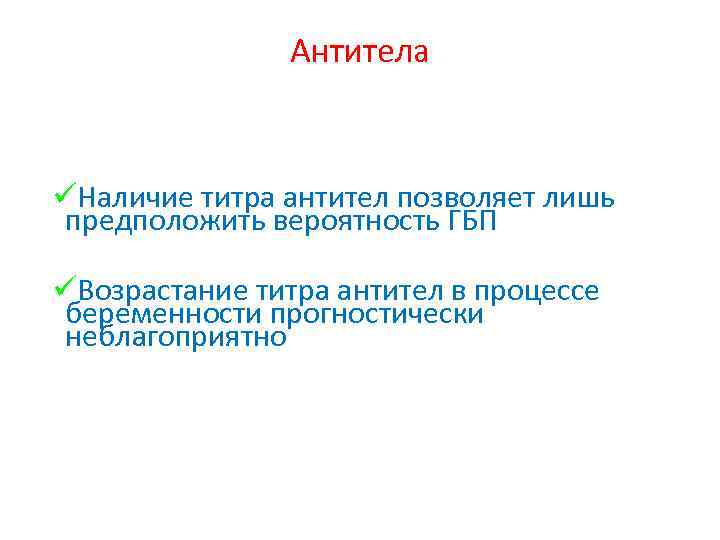 Антитела

✓Наличие титра антител позволяет лишь предположить вероятность ГБП

✓Возрастание титра антител в процессе беременности прогностически неблагоприятно